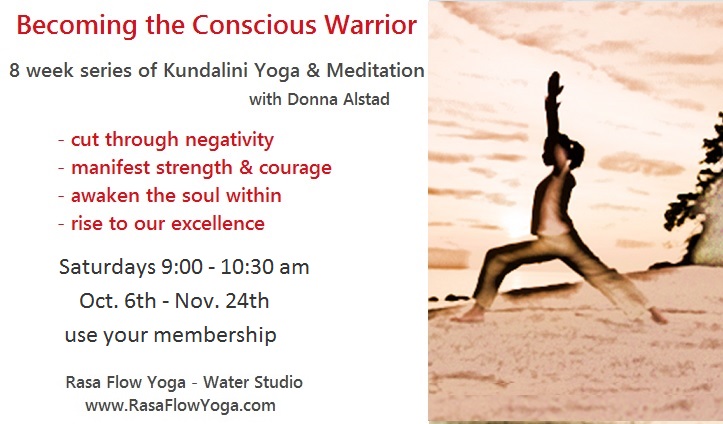 Becoming the Conscious Warrior

8 week series of Kundalini Yoga & Meditation
with Donna Alstad

- cut through negativity
- manifest strength & courage
- awaken the soul within
- rise to our excellence

Saturdays 9:00 - 10:30 am
Oct. 6th - Nov. 24th
use your membership

Rasa Flow Yoga - Water Studio
www.RasaFlowYoga.com